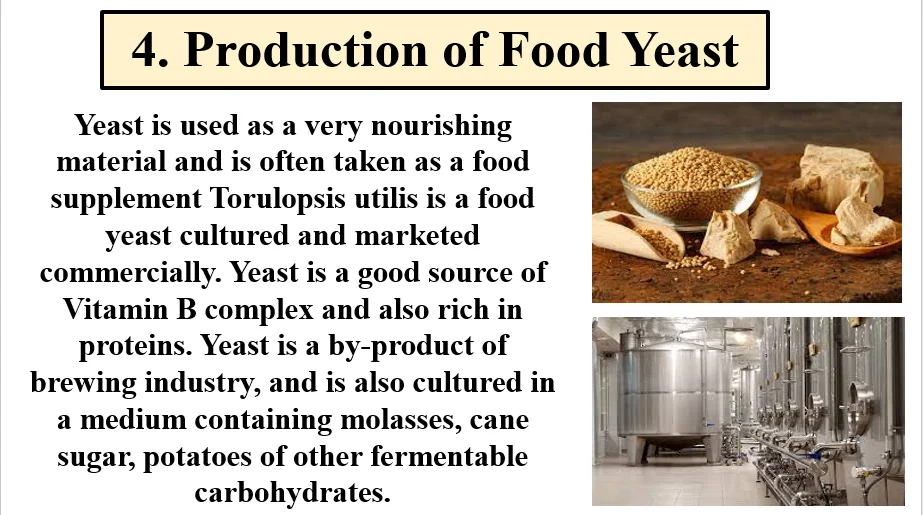 4. Production of Food Yeast

Yeast is used as a very nourishing material and is often taken as a food supplement Torulopsis utilis is a food yeast cultured and marketed commercially. Yeast is a good source of Vitamin B complex and also rich in proteins. Yeast is a by-product of brewing industry, and is also cultured in a medium containing molasses, cane sugar, potatoes of other fermentable carbohydrates.